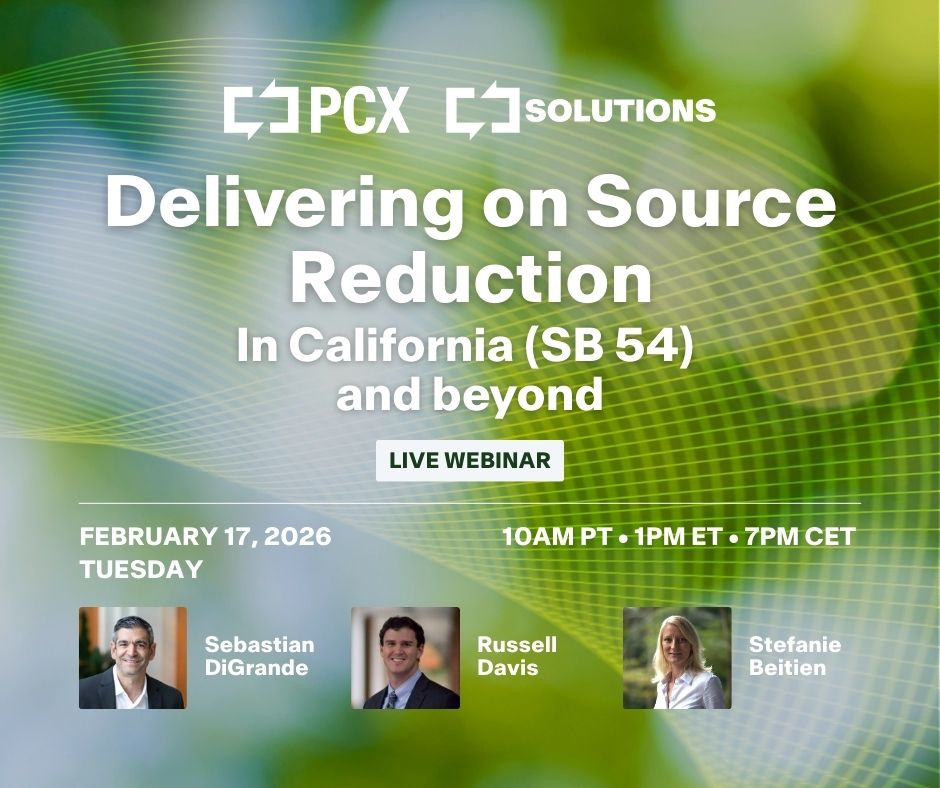 PCX SOLUTIONS

Delivering on Source Reduction

In California (SB 54) and beyond

LIVE WEBINAR

FEBRUARY 17, 2026
TUESDAY

10AM PT • 1PM ET • 7PM CET

Sebastian DiGrande

Russell Davis

Stefanie Beitien